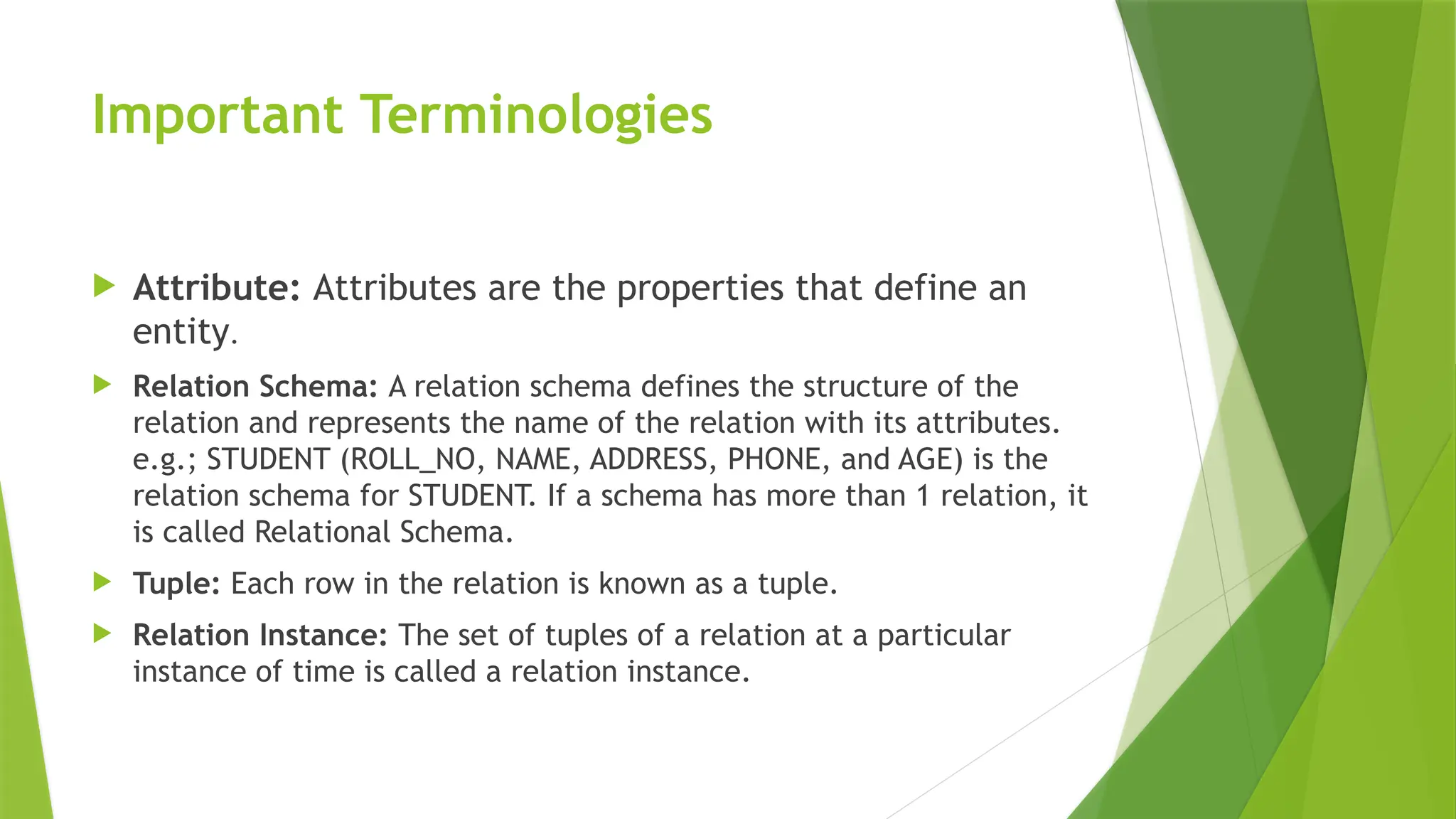 Important Terminologies

Attribute: Attributes are the properties that define an entity.

Relation Schema: A relation schema defines the structure of the relation and represents the name of the relation with its attributes. e.g.; STUDENT (ROLL_NO, NAME, ADDRESS, PHONE, and AGE) is the relation schema for STUDENT. If a schema has more than 1 relation, it is called Relational Schema.

Tuple: Each row in the relation is known as a tuple.

Relation Instance: The set of tuples of a relation at a particular instance of time is called a relation instance.